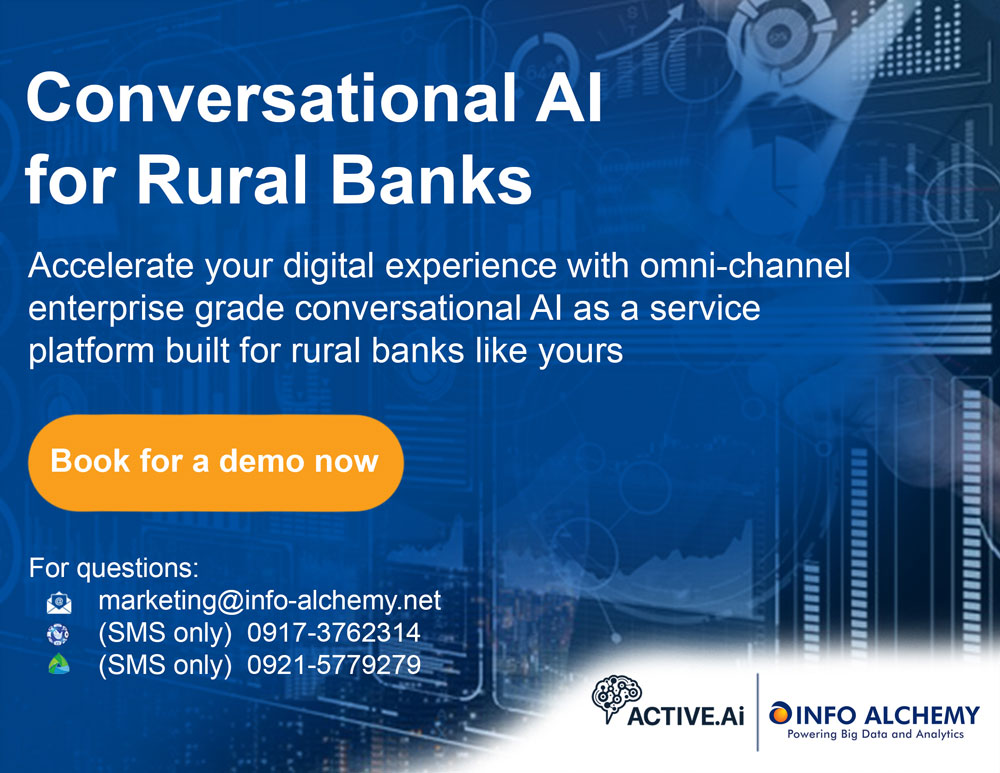 Conversational AI for Rural Banks

Accelerate your digital experience with omni-channel enterprise grade conversational AI as a service platform built for rural banks like yours

Book for a demo now

For questions:
marketing@info-alchemy.net
(SMS only) 0917-3762314
(SMS only) 0921-5779279

ACTIVE.Ai

INFO ALCHEMY
Powering Big Data and Analytics